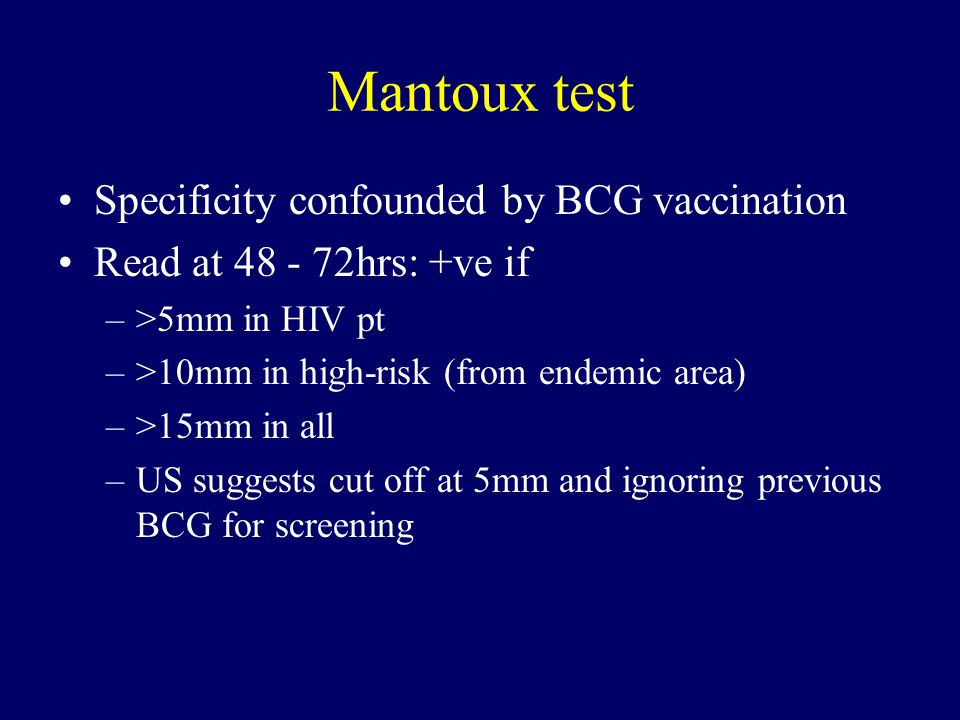 Mantoux test

• Specificity confounded by BCG vaccination
• Read at 48 - 72hrs: +ve if
– >5mm in HIV pt
– >10mm in high-risk (from endemic area)
– >15mm in all
– US suggests cut off at 5mm and ignoring previous BCG for screening